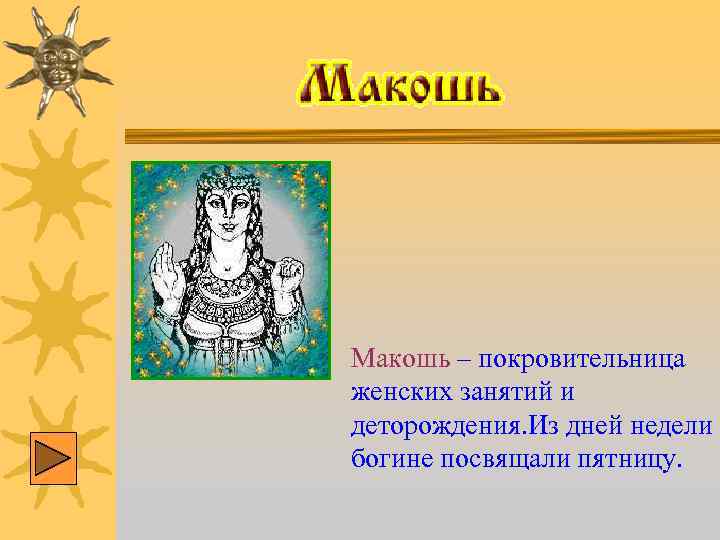 Макошь

Макошь – покровительница женских занятий и деторождения.Из дней недели богине посвящали пятницу.